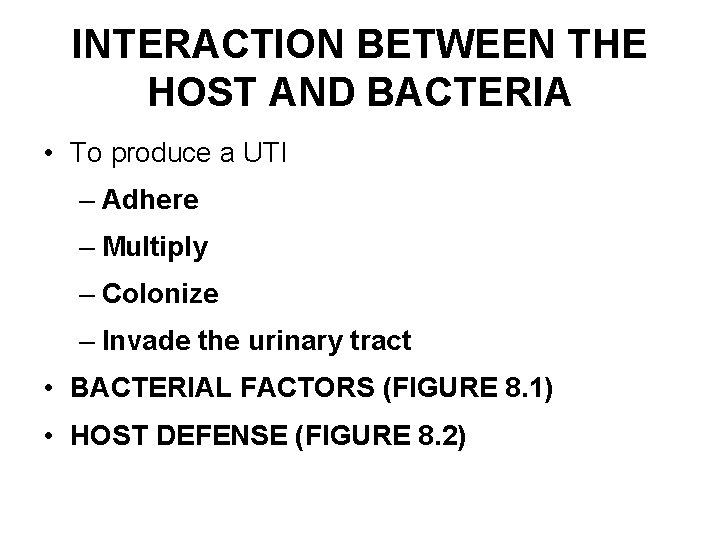 INTERACTION BETWEEN THE HOST AND BACTERIA

• To produce a UTI
– Adhere
– Multiply
– Colonize
– Invade the urinary tract
• BACTERIAL FACTORS (FIGURE 8.1)
• HOST DEFENSE (FIGURE 8.2)